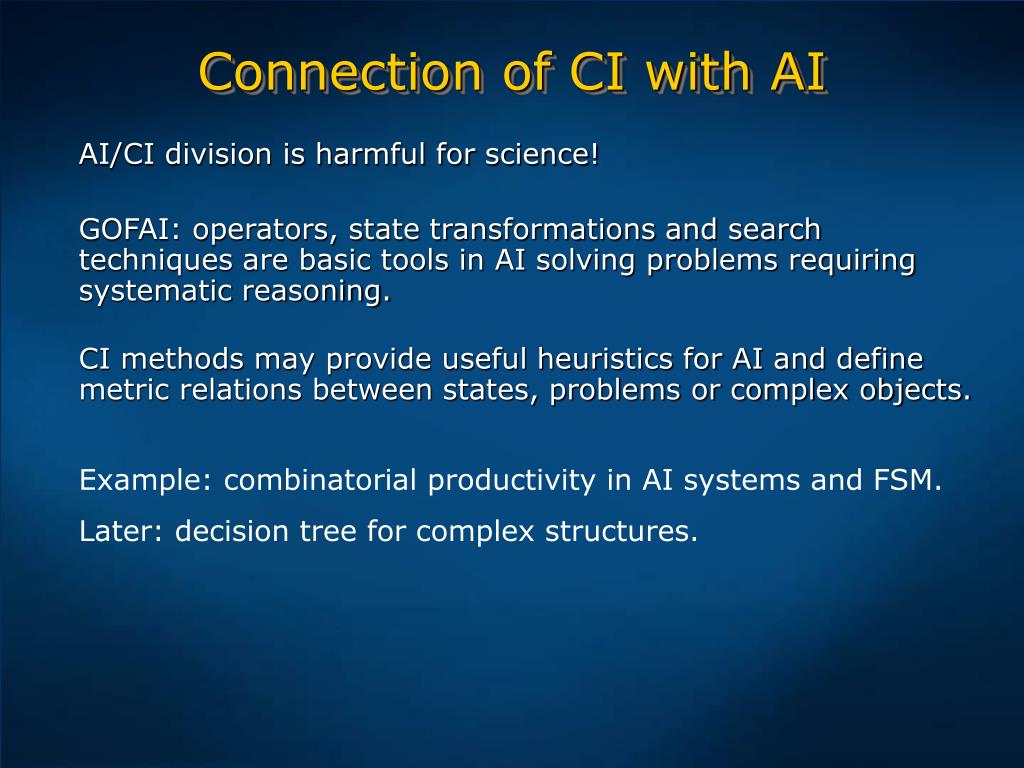 Connection of CI with AI

AI/CI division is harmful for science!

GOFAI: operators, state transformations and search techniques are basic tools in AI solving problems requiring systematic reasoning.

CI methods may provide useful heuristics for AI and define metric relations between states, problems or complex objects.

Example: combinatorial productivity in AI systems and FSM.

Later: decision tree for complex structures.